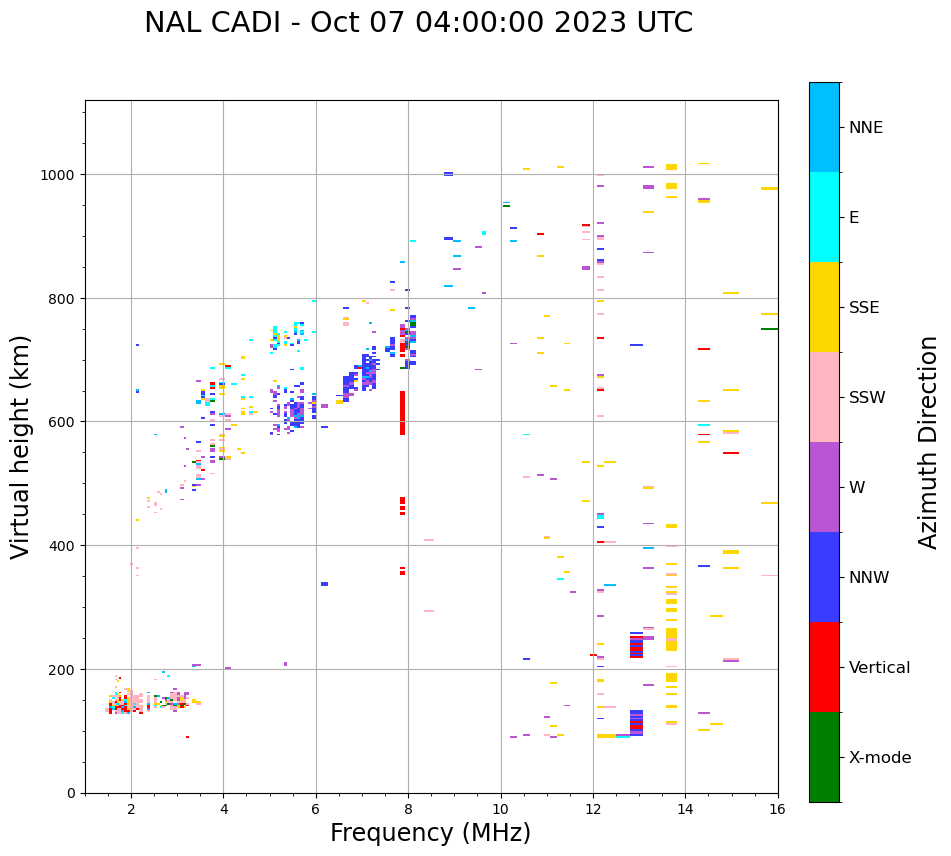 NAL CADI - Oct 07 04:00:00 2023 UTC

Virtual height (km)

1000
800
600
400
200
0

2
4
6
8
10
12
14
16

Frequency (MHz)

NNE
E
SSE
SSW
W
NNW
Vertical
X-mode

Azimuth Direction